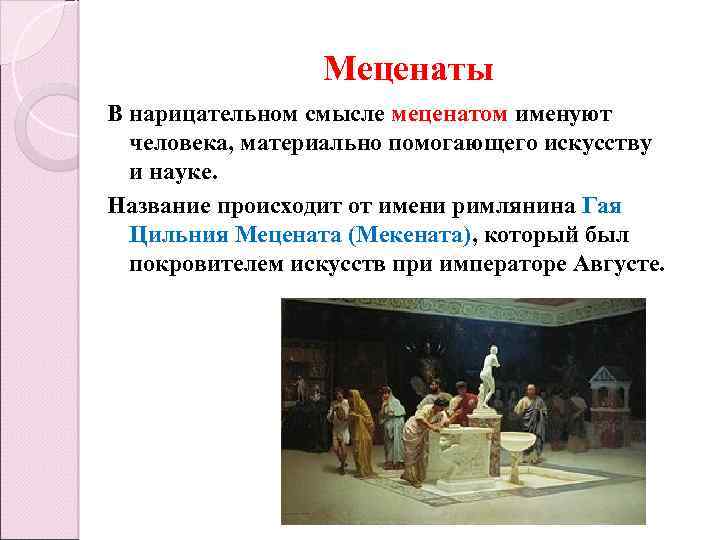 Меценаты

В нарицательном смысле меценатом именуют человека, материально помогающего искусству и науке.

Название происходит от имени римлянина Гая Цильния Мецената (Мекената), который был покровителем искусств при императоре Августе.